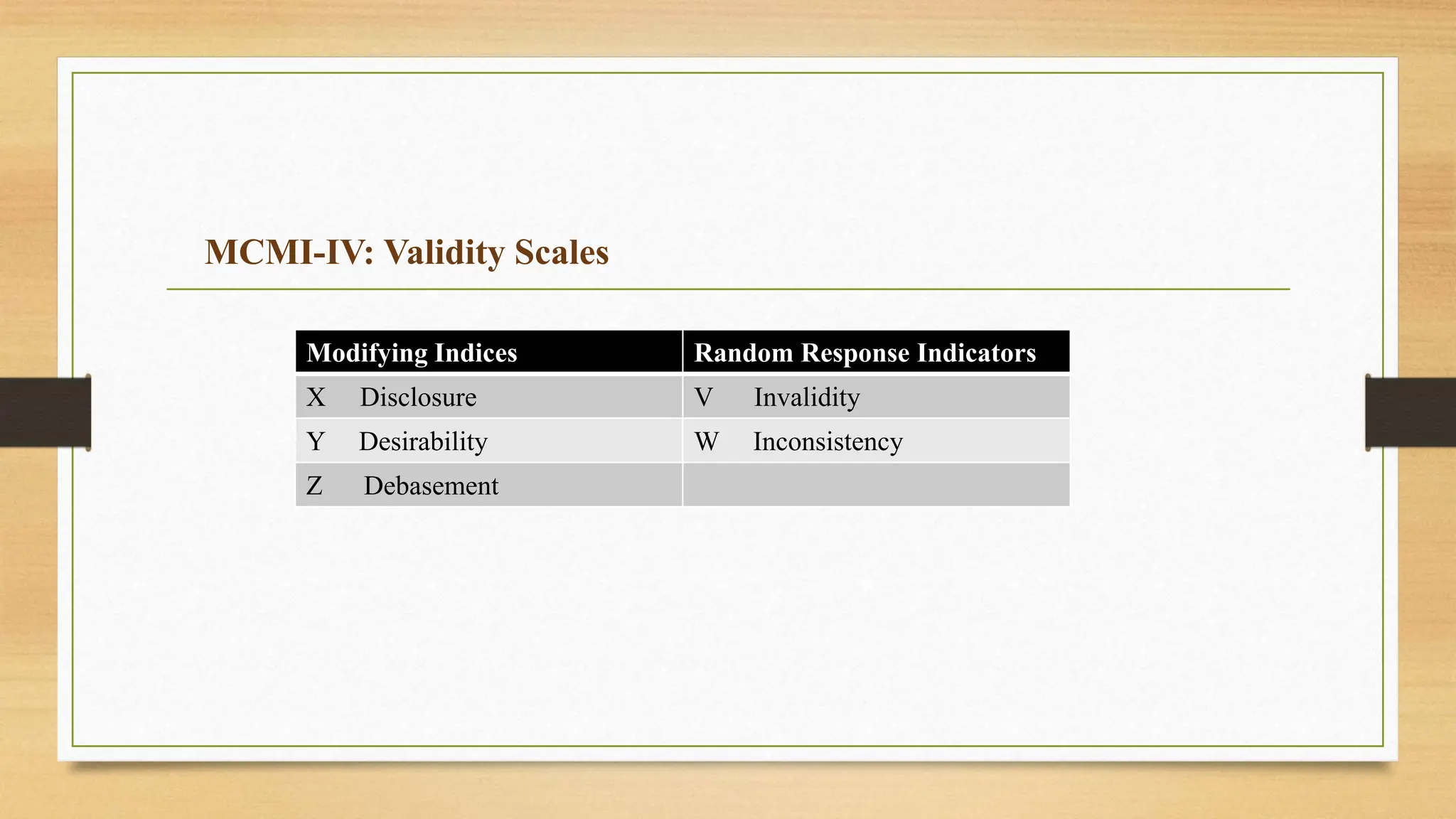 MCMI-IV: Validity Scales

| Modifying Indices | Random Response Indicators |
|---|---|
| X Disclosure | V Invalidity |
| Y Desirability | W Inconsistency |
| Z Debasement | |